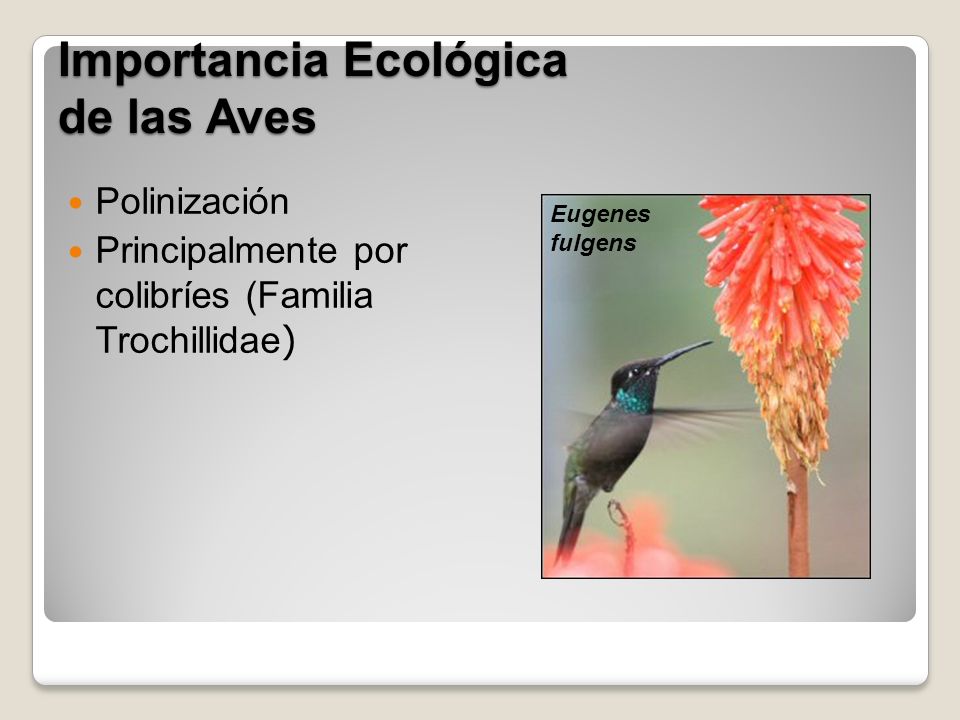 Importancia Ecológica de las Aves

Polinización

Principalmente por colibríes (Familia Trochillidae)

Eugenes fulgens